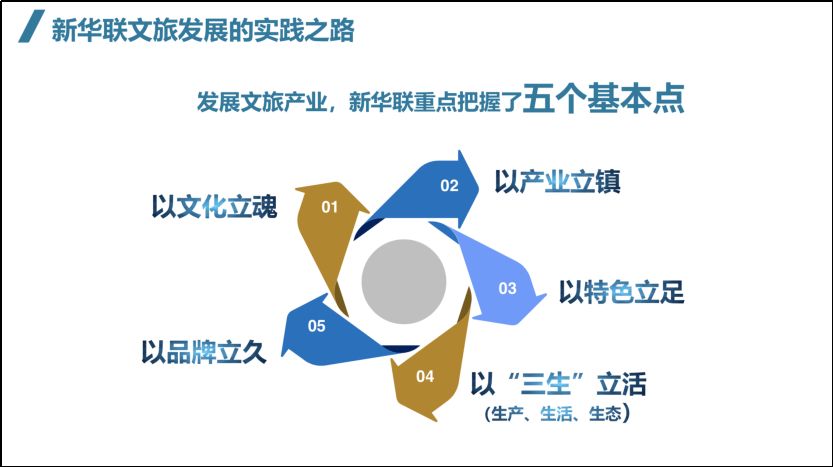 新华联文旅发展的实践之路

发展文旅产业，新华联重点把握了五个基本点

01
以文化立魂

02
以产业立镇

03
以特色立足

04
以“三生”立活
（生产、生活、生态）

05
以品牌立久